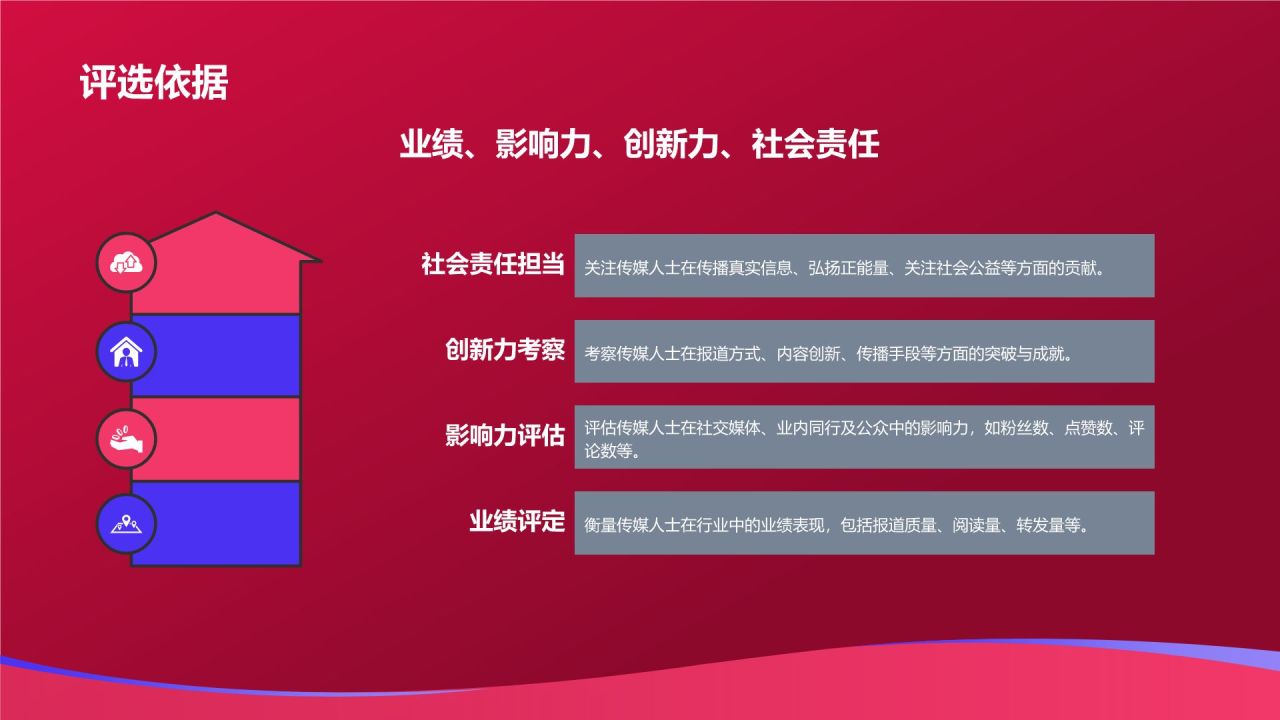 评选依据

业绩、影响力、创新力、社会责任

社会责任担当
关注传媒人士在传播真实信息、弘扬正能量、关注社会公益等方面的贡献。

创新力考察
考察传媒人士在报道方式、内容创新、传播手段等方面的突破与成就。

影响力评估
评估传媒人士在社交媒体、业内同行及公众中的影响力，如粉丝数、点赞数、评论数等。

业绩评定
衡量传媒人士在行业中的业绩表现，包括报道质量、阅读量、转发量等。